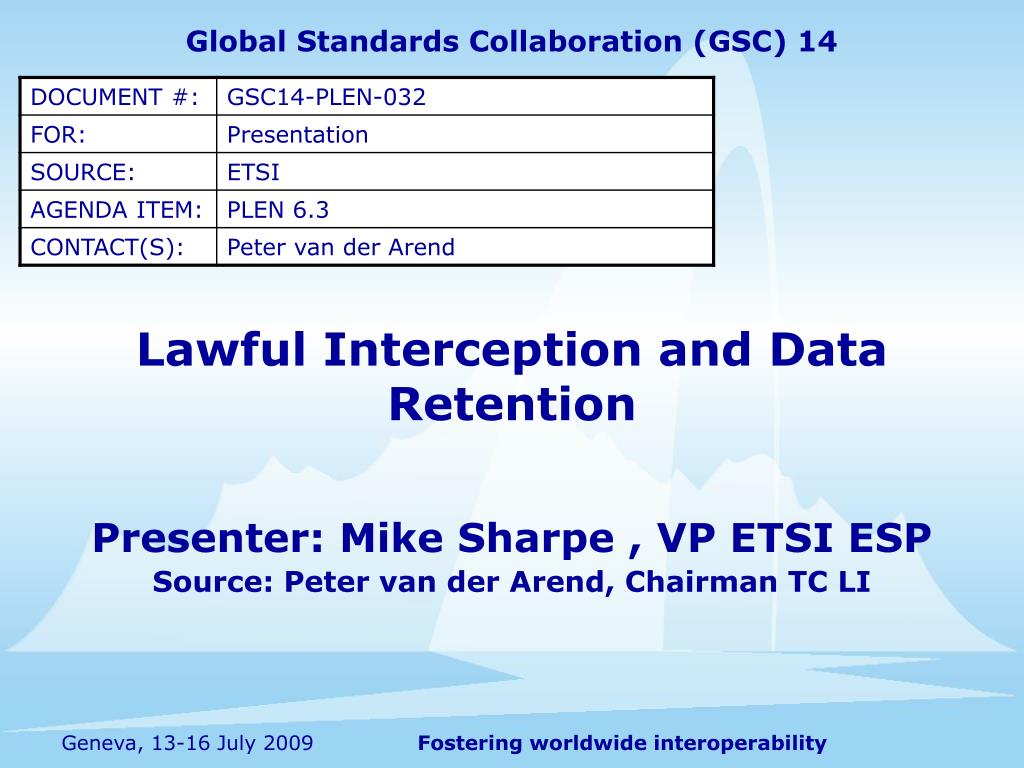 Global Standards Collaboration (GSC) 14

| DOCUMENT #: | GSC14-PLEN-032 |
|---|---|
| FOR: | Presentation |
| SOURCE: | ETSI |
| AGENDA ITEM: | PLEN 6.3 |
| CONTACT(S): | Peter van der Arend |

Lawful Interception and Data Retention

Presenter: Mike Sharpe , VP ETSI ESP
Source: Peter van der Arend, Chairman TC LI

Geneva, 13-16 July 2009

Fostering worldwide interoperability